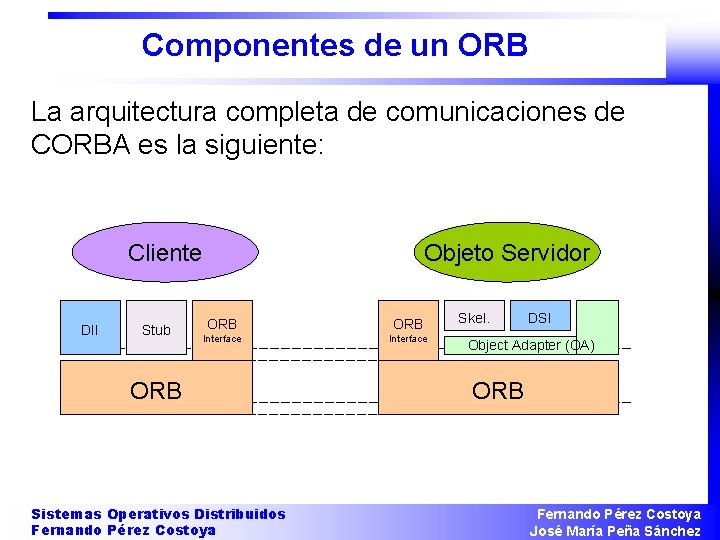 Componentes de un ORB

La arquitectura completa de comunicaciones de CORBA es la siguiente:

Cliente

Objeto Servidor

DII

Stub

ORB
Interface

ORB
Interface

Skel.

DSI

Object Adapter (OA)

ORB

ORB

Sistemas Operativos Distribuidos
Fernando Pérez Costoya

Fernando Pérez Costoya
José María Peña Sánchez